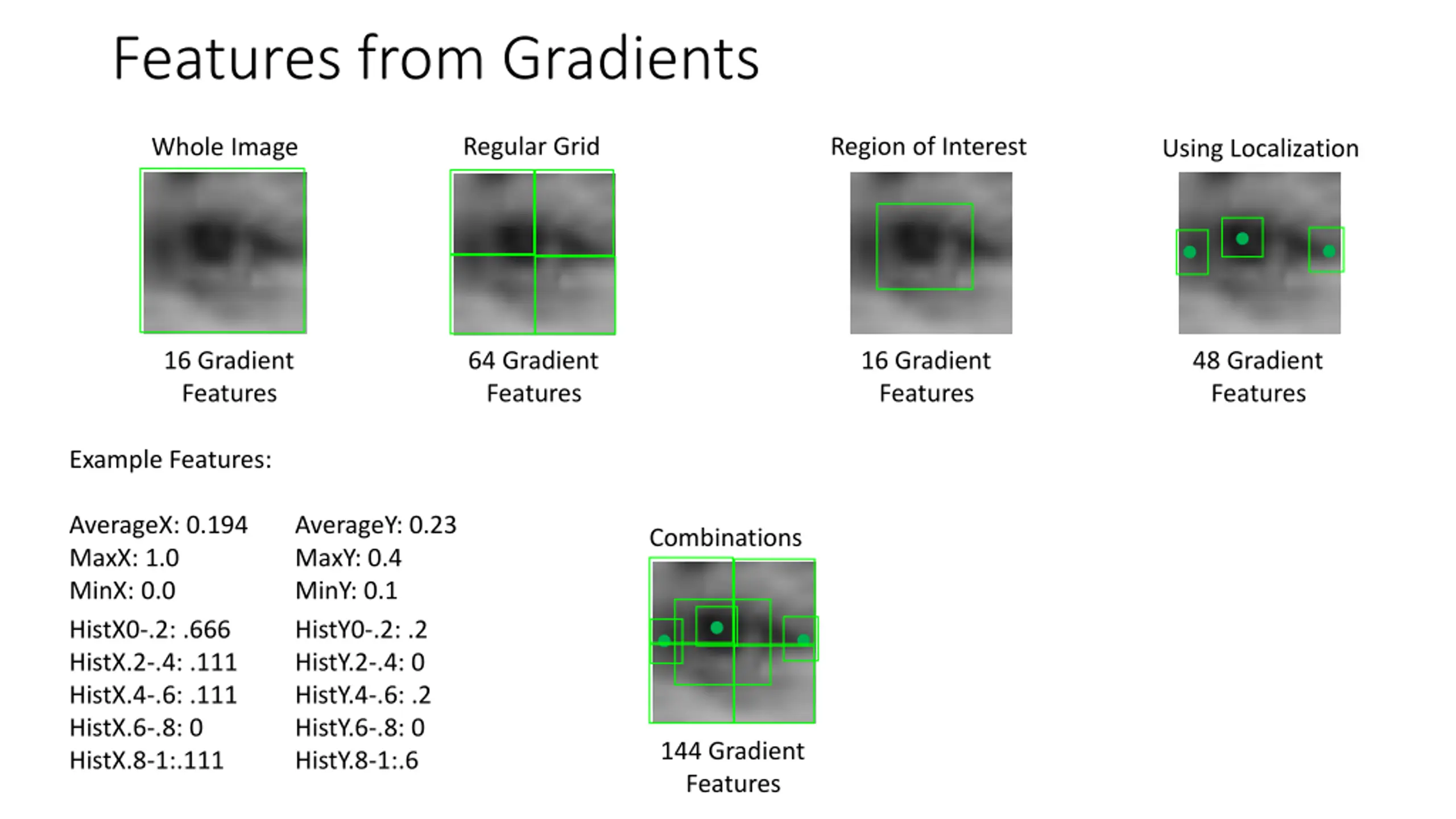 Features from Gradients

Whole Image

16 Gradient Features

Regular Grid

64 Gradient Features

Region of Interest

16 Gradient Features

Using Localization

48 Gradient Features

Example Features:

AverageX: 0.194
MaxX: 1.0
MinX: 0.0
HistX0-.2: .666
HistX.2-.4: .111
HistX.4-.6: .111
HistX.6-.8: 0
HistX.8-1:.111

AverageY: 0.23
MaxY: 0.4
MinY: 0.1
HistY0-.2: .2
HistY.2-.4: 0
HistY.4-.6: .2
HistY.6-.8: 0
HistY.8-1:.6

Combinations

144 Gradient Features